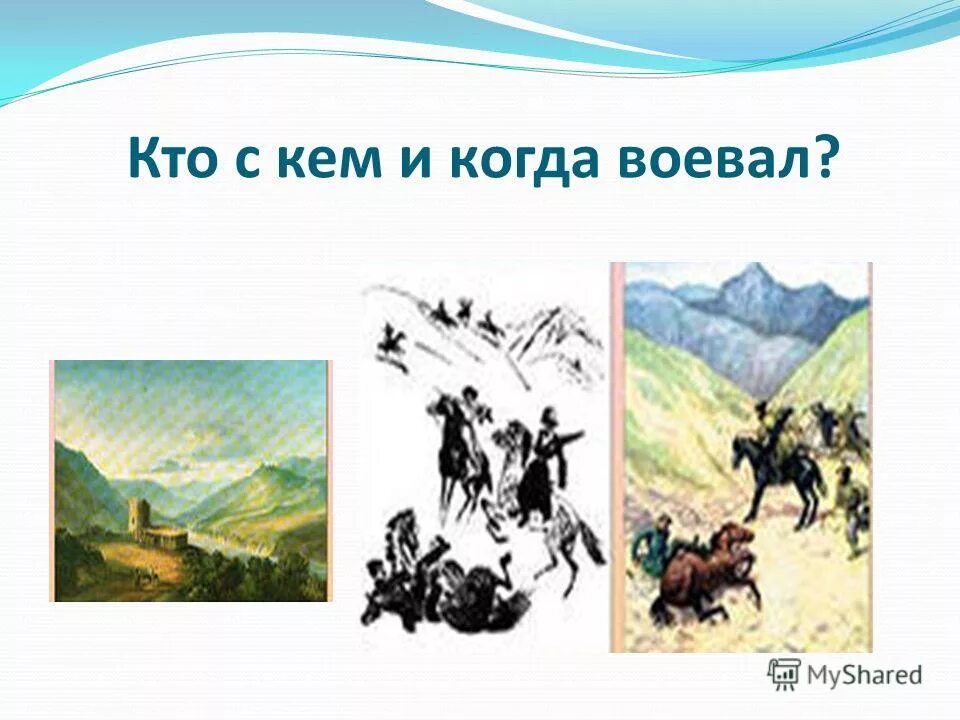 Кто с кем и когда воевал?

MyShared